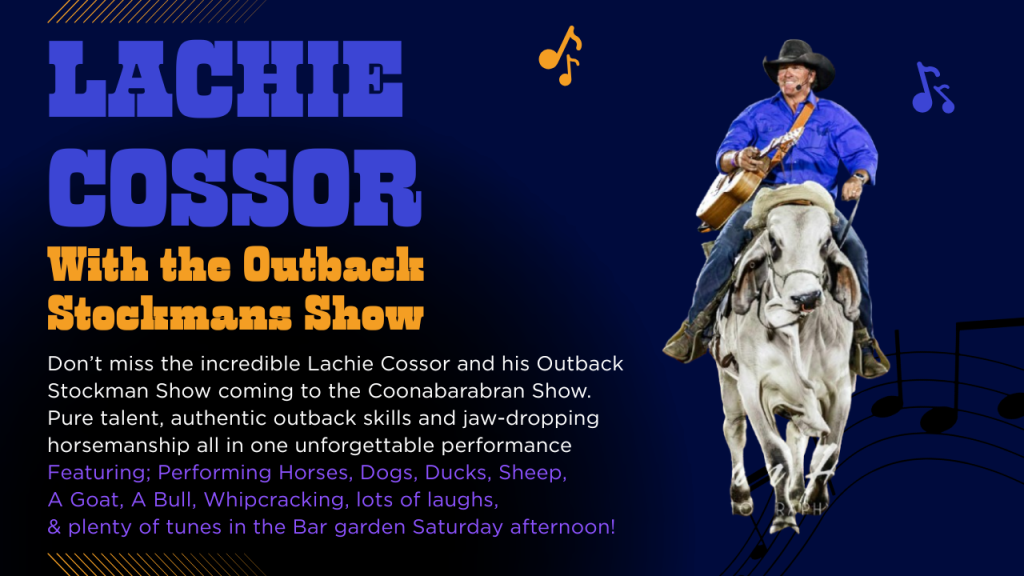 LACHIE COSSOR

With the Outback Stockmans Show

Don't miss the incredible Lachie Cossor and his Outback Stockman Show coming to the Coonabarabran Show. Pure talent, authentic outback skills and jaw-dropping horsemanship all in one unforgettable performance Featuring; Performing Horses, Dogs, Ducks, Sheep, A Goat, A Bull, Whipcracking, lots of laughs, & plenty of tunes in the Bar garden Saturday afternoon!